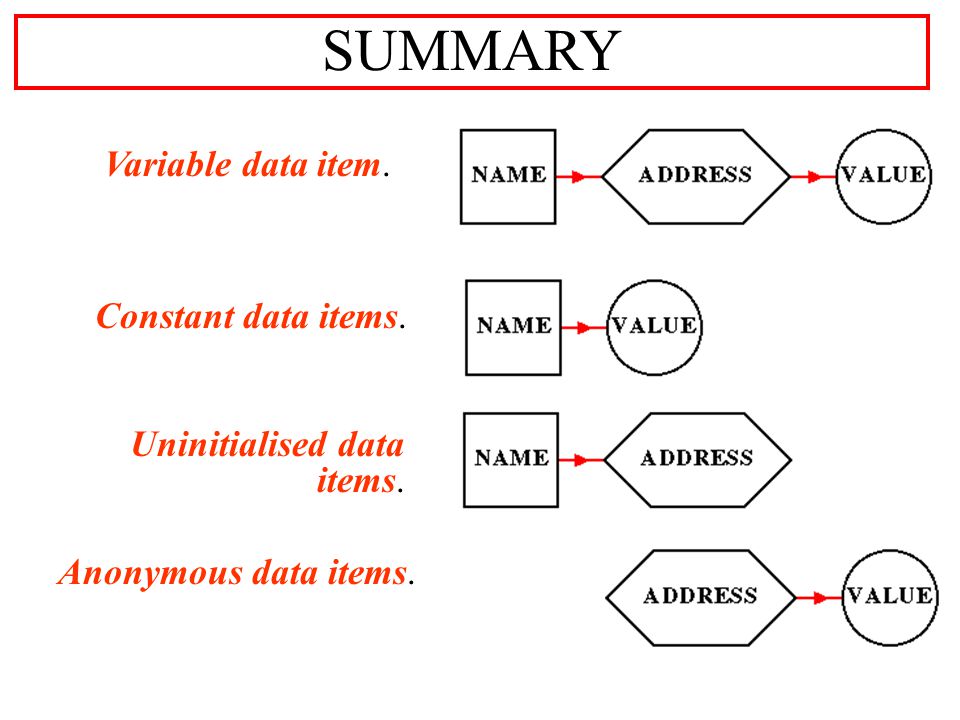 SUMMARY

Variable data item.

NAME ADDRESS VALUE

Constant data items.

NAME VALUE

Uninitialised data items.

NAME ADDRESS

Anonymous data items.

ADDRESS VALUE